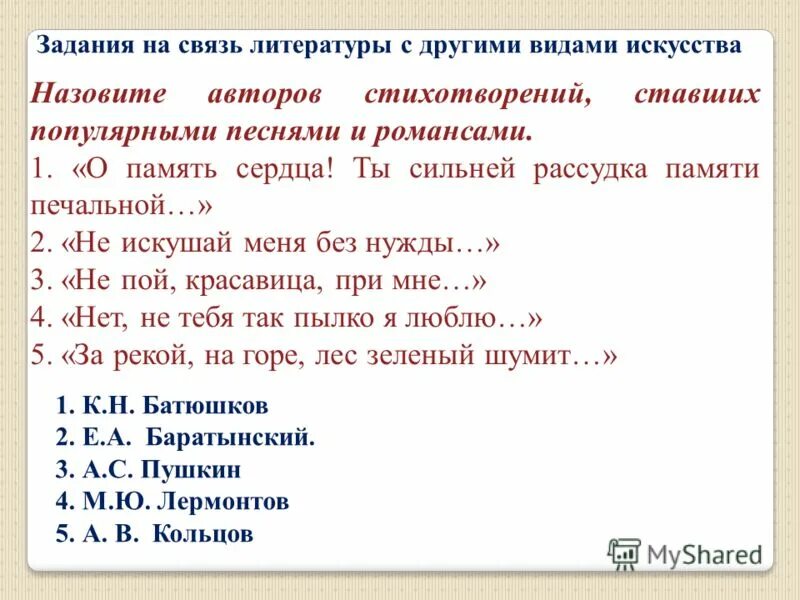 Задания на связь литературы с другими видами искусства

Назовите авторов стихотворений, ставших популярными песнями и романсами.

1. «О память сердца! Ты сильней рассудка памяти печальной…»
2. «Не искушай меня без нужды…»
3. «Не пой, красавица, при мне…»
4. «Нет, не тебя так пылко я люблю…»
5. «За рекой, на горе, лес зеленый шумит…»

1. К.Н. Батюшков
2. Е.А. Баратынский.
3. А.С. Пушкин
4. М.Ю. Лермонтов
5. А. В. Кольцов

MyShared